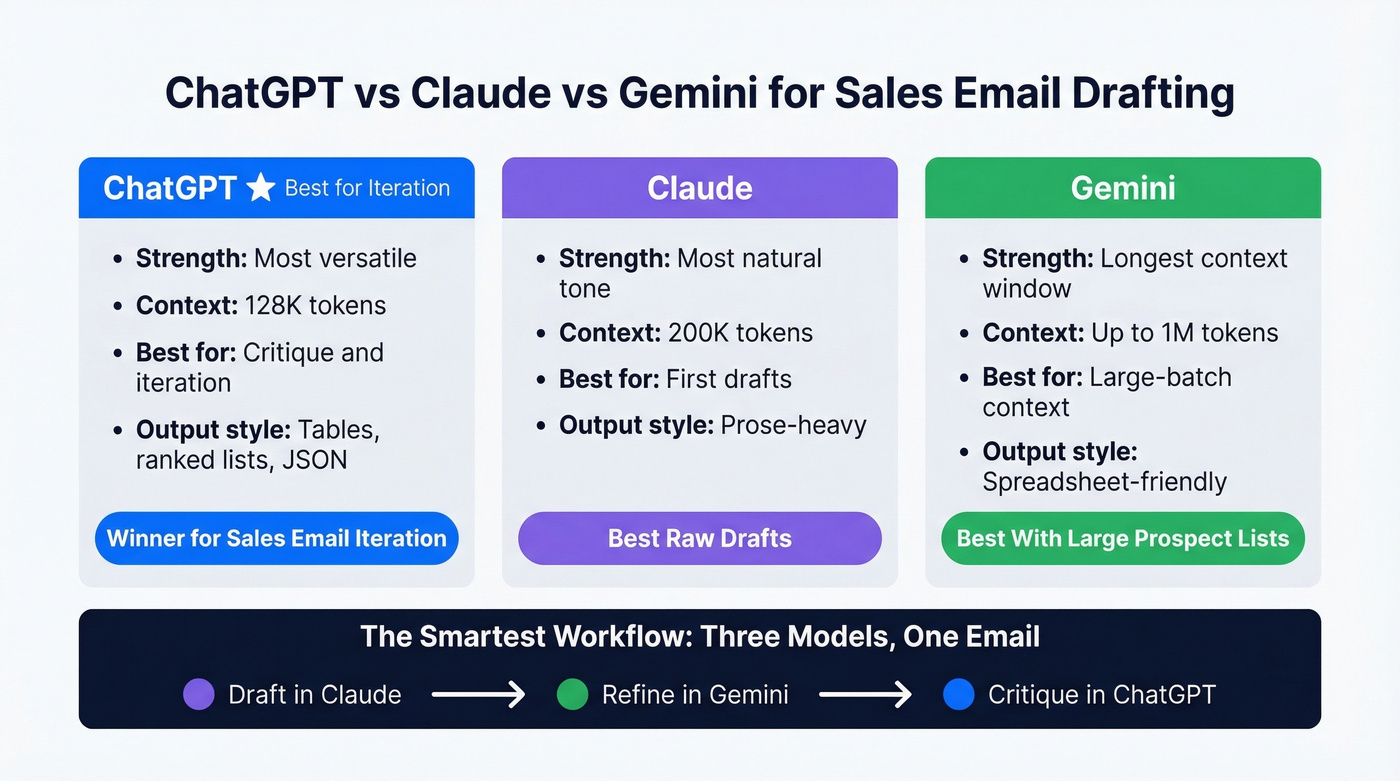 ChatGPT vs Claude vs Gemini for Sales Email Drafting

ChatGPT ★ Best for Iteration

- **Strength:** Most versatile
- **Context:** 128K tokens
- **Best for:** Critique and iteration
- **Output style:** Tables, ranked lists, JSON

Winner for Sales Email Iteration

Claude

- **Strength:** Most natural tone
- **Context:** 200K tokens
- **Best for:** First drafts
- **Output style:** Prose-heavy

Best Raw Drafts

Gemini

- **Strength:** Longest context window
- **Context:** Up to 1M tokens
- **Best for:** Large-batch context
- **Output style:** Spreadsheet-friendly

Best With Large Prospect Lists

The Smartest Workflow: Three Models, One Email

Draft in Claude → Refine in Gemini → Critique in ChatGPT